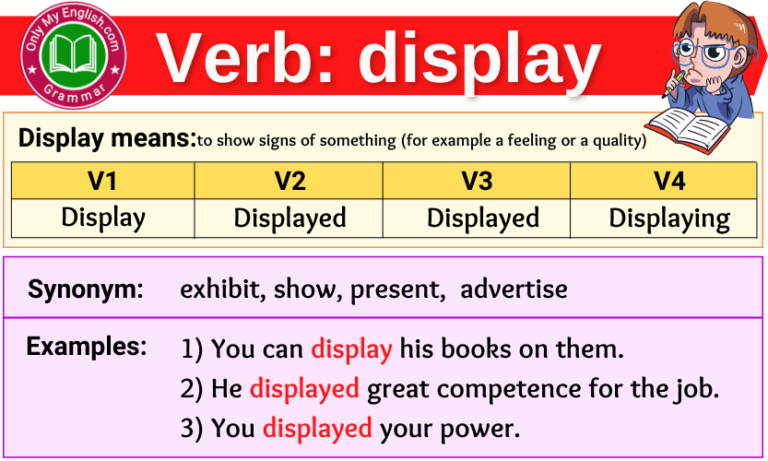 Only My English.com
Grammar

Verb: display

Display means: to show signs of something (for example a feeling or a quality)

| V1 | V2 | V3 | V4 |
|---|---|---|---|
| Display | Displayed | Displayed | Displaying |

Synonym: exhibit, show, present, advertise

Examples: 1) You can display his books on them.
2) He displayed great competence for the job.
3) You displayed your power.